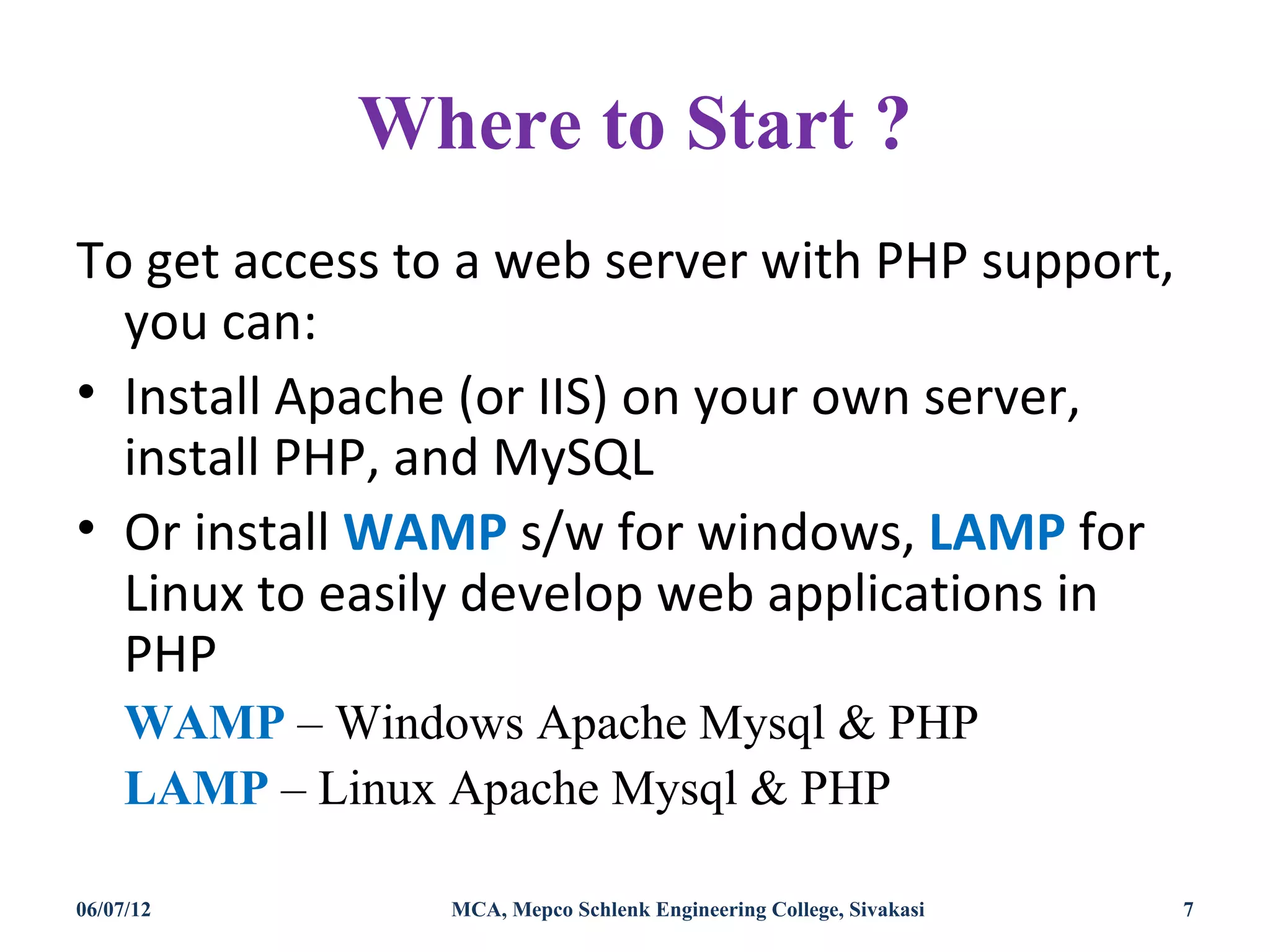 Where to Start ?

To get access to a web server with PHP support, you can:

• Install Apache (or IIS) on your own server, install PHP, and MySQL
• Or install WAMP s/w for windows, LAMP for Linux to easily develop web applications in PHP

WAMP – Windows Apache Mysql & PHP
LAMP – Linux Apache Mysql & PHP

06/07/12 MCA, Mepco Schlenk Engineering College, Sivakasi 7